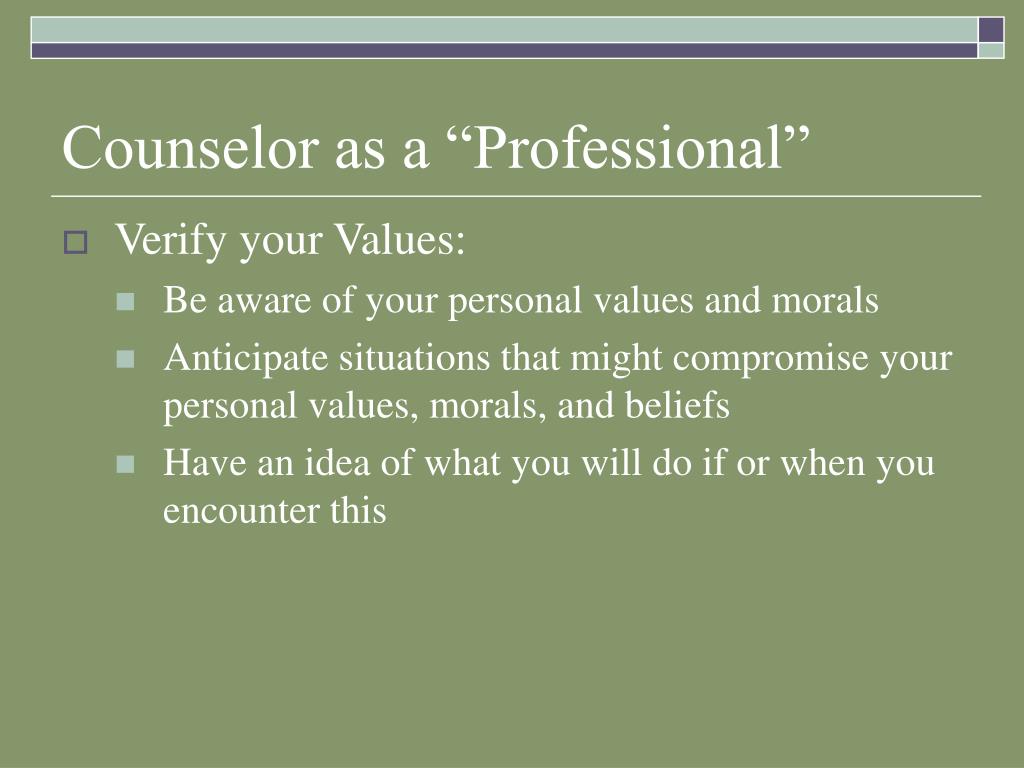 Counselor as a “Professional”

Verify your Values:

Be aware of your personal values and morals

Anticipate situations that might compromise your personal values, morals, and beliefs

Have an idea of what you will do if or when you encounter this